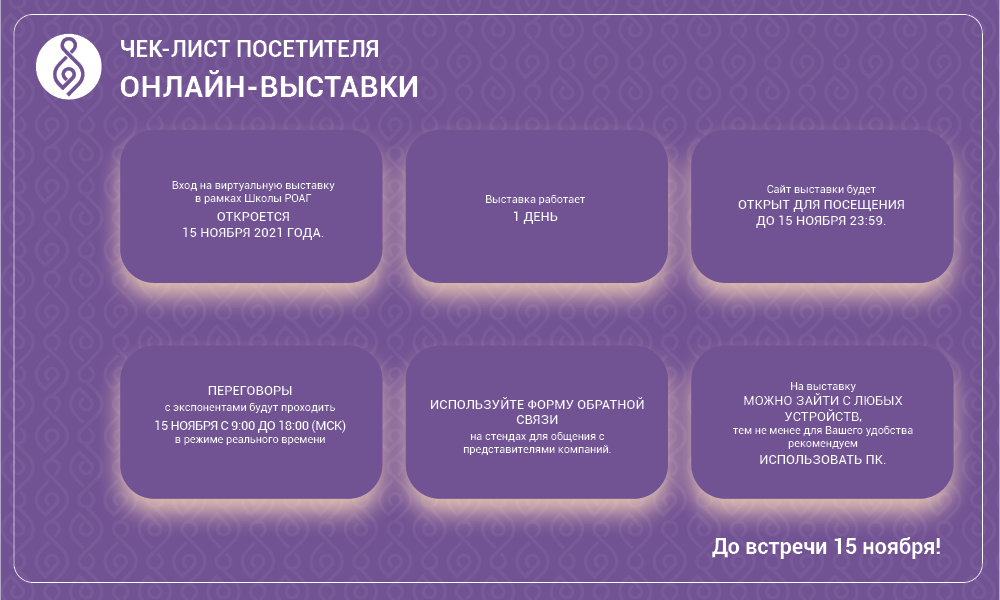 ЧЕК-ЛИСТ ПОСЕТИТЕЛЯ
ОНЛАЙН-ВЫСТАВКИ

Вход на виртуальную выставку в рамках Школы РОАГ
ОТКРОЕТСЯ
15 НОЯБРЯ 2021 ГОДА.

Выставка работает
1 ДЕНЬ

Сайт выставки будет
ОТКРЫТ ДЛЯ ПОСЕЩЕНИЯ
ДО 15 НОЯБРЯ 23:59.

ПЕРЕГОВОРЫ
с экспонентами будут проходить
15 НОЯБРЯ С 9:00 ДО 18:00 (МСК)
в режиме реального времени

ИСПОЛЬЗУЙТЕ ФОРМУ ОБРАТНОЙ СВЯЗИ
на стендах для общения с представителями компаний.

На выставку
МОЖНО ЗАЙТИ С ЛЮБЫХ УСТРОЙСТВ,
тем не менее для Вашего удобства рекомендуем
ИСПОЛЬЗОВАТЬ ПК.

До встречи 15 ноября!